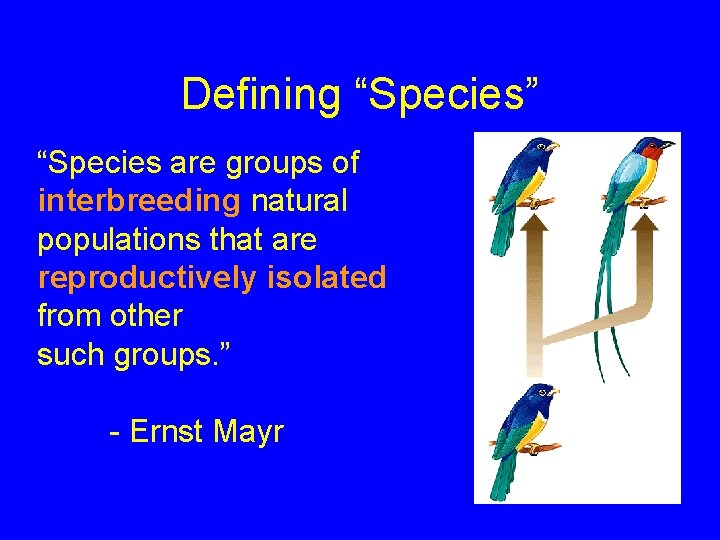 Defining “Species”

“Species are groups of interbreeding natural populations that are reproductively isolated from other such groups.”

- Ernst Mayr